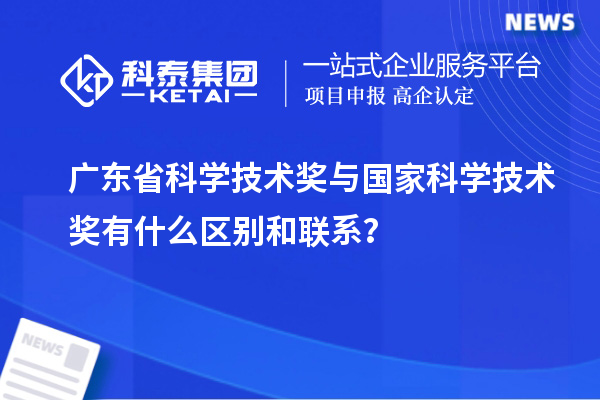 NEWS

科泰集团
KETAI

一站式企业服务平台
项目申报 高企认定

广东省科学技术奖与国家科学技术奖有什么区别和联系？

NEWS